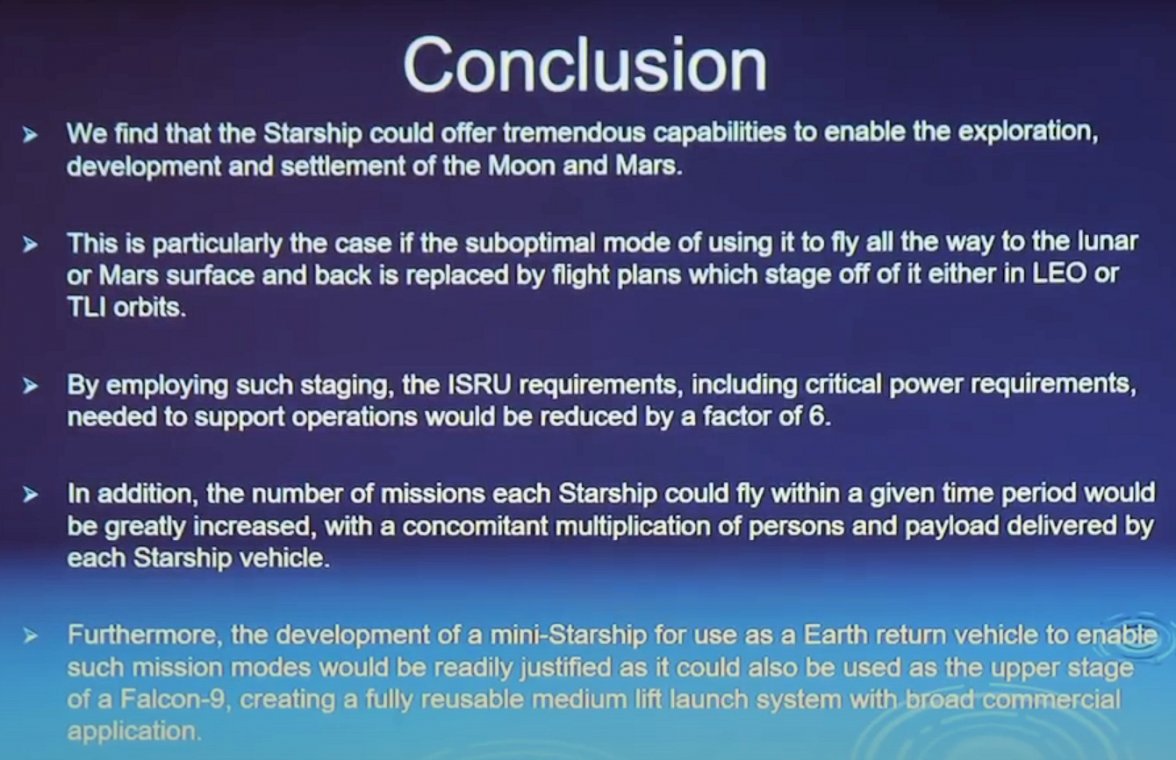 Conclusion

➤ We find that the Starship could offer tremendous capabilities to enable the exploration, development and settlement of the Moon and Mars.

➤ This is particularly the case if the suboptimal mode of using it to fly all the way to the lunar or Mars surface and back is replaced by flight plans which stage off of it either in LEO or TLI orbits.

➤ By employing such staging, the ISRU requirements, including critical power requirements, needed to support operations would be reduced by a factor of 6.

➤ In addition, the number of missions each Starship could fly within a given time period would be greatly increased, with a concomitant multiplication of persons and payload delivered by each Starship vehicle.

➤ Furthermore, the development of a mini-Starship for use as a Earth return vehicle to enable such mission modes would be readily justified as it could also be used as the upper stage of a Falcon-9, creating a fully reusable medium lift launch system with broad commercial application.